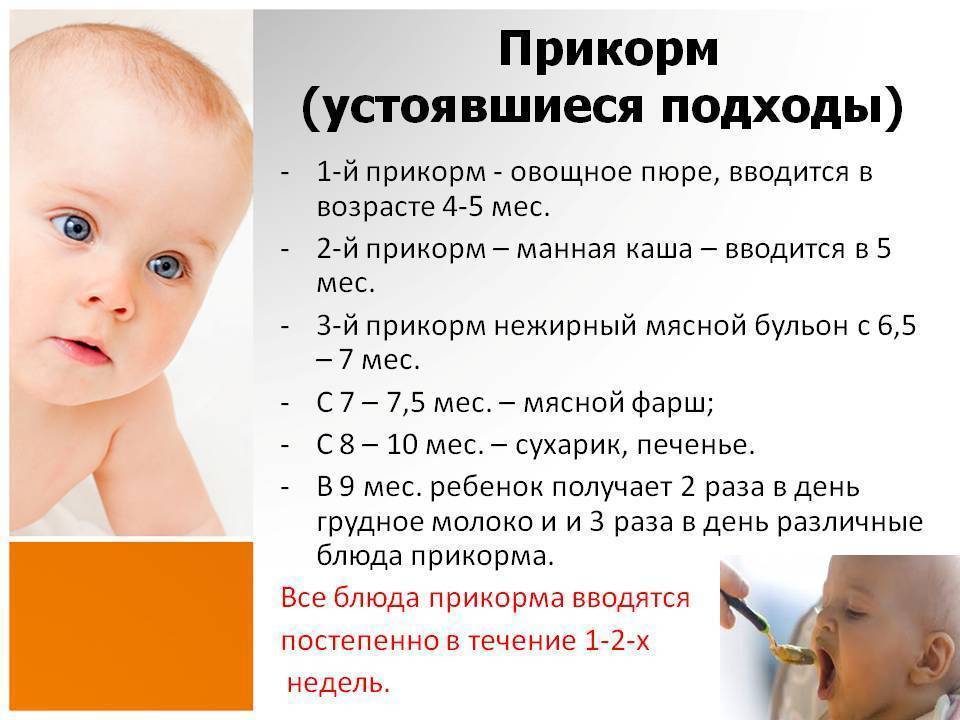 Прикорм
(устоявшиеся подходы)

- 1-й прикорм - овощное пюре, вводится в возрасте 4-5 мес.
- 2-й прикорм – манная каша – вводится в 5 мес.
- 3-й прикорм нежирный мясной бульон с 6,5 – 7 мес.
- С 7 – 7,5 мес. – мясной фарш;
- С 8 – 10 мес. – сухарик, печенье.
- В 9 мес. ребенок получает 2 раза в день грудное молоко и и 3 раза в день различные блюда прикорма.

Все блюда прикорма вводятся постепенно в течение 1-2-х недель.